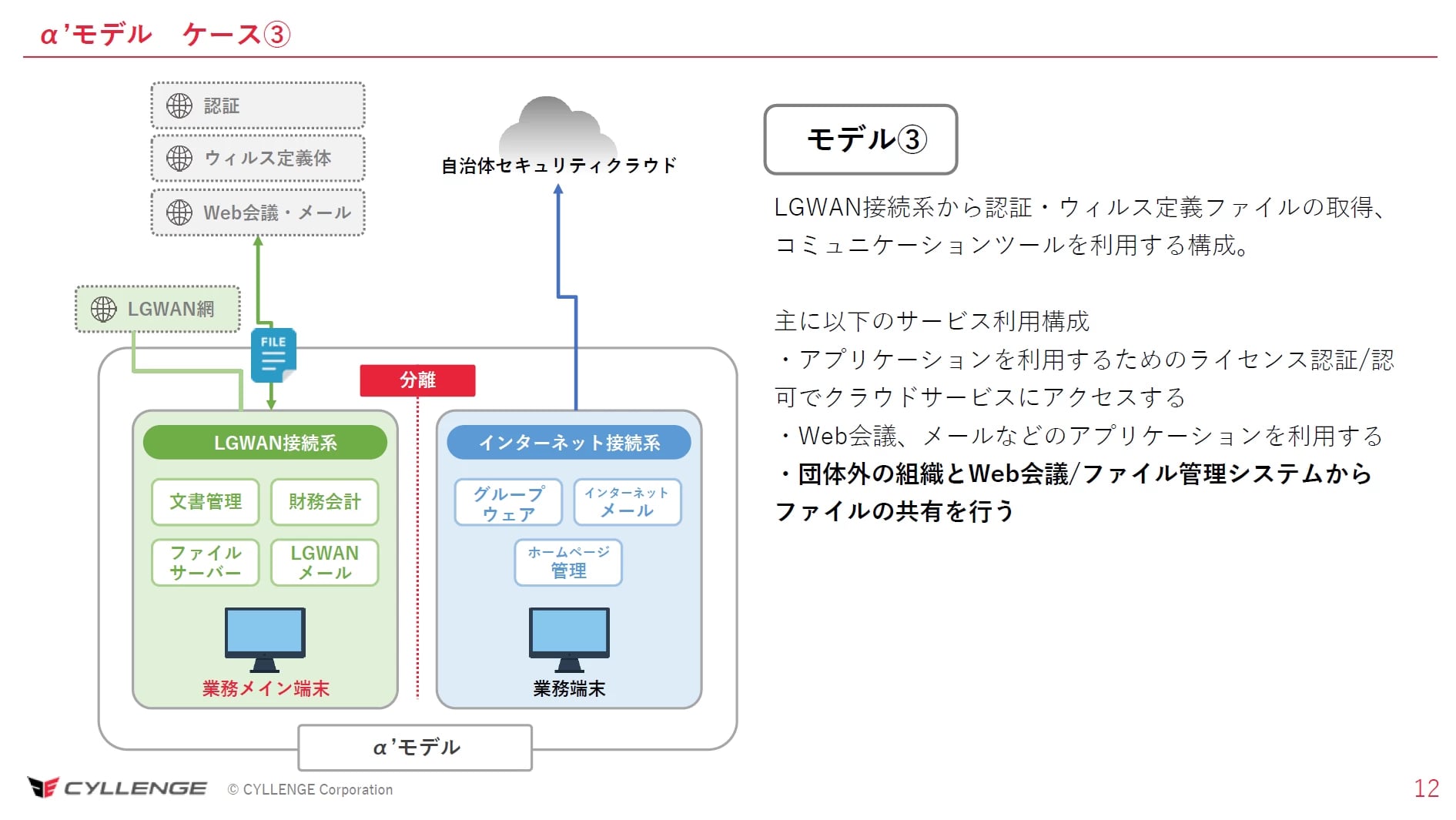 α'モデル　ケース③

認証

ウィルス定義体

Web会議・メール

自治体セキュリティクラウド

LGWAN網

FILE

分離

LGWAN接続系

文書管理

財務会計

ファイルサーバー

LGWANメール

業務メイン端末

インターネット接続系

グループウェア

インターネットメール

ホームページ管理

業務端末

α'モデル

モデル③

LGWAN接続系から認証・ウィルス定義ファイルの取得、コミュニケーションツールを利用する構成。

主に以下のサービス利用構成
・アプリケーションを利用するためのライセンス認証/認可でクラウドサービスにアクセスする
・Web会議、メールなどのアプリケーションを利用する
・団体外の組織とWeb会議/ファイル管理システムからファイルの共有を行う

CYLLENGE　© CYLLENGE Corporation

12